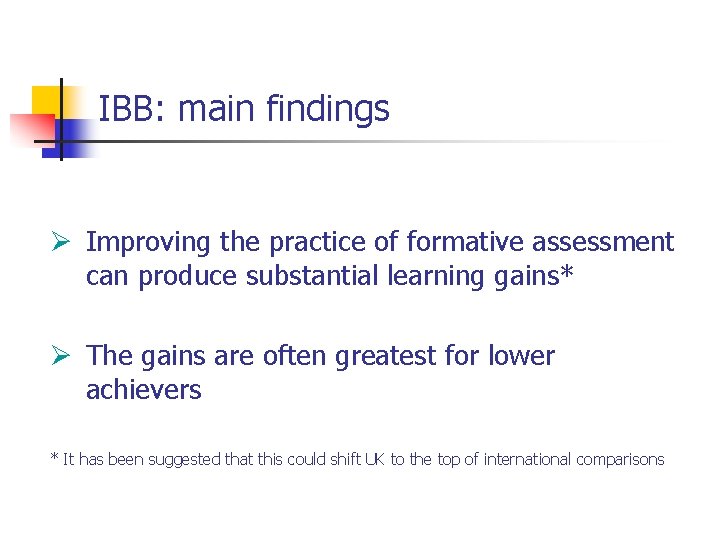 IBB: main findings

➢ Improving the practice of formative assessment can produce substantial learning gains*

➢ The gains are often greatest for lower achievers

* It has been suggested that this could shift UK to the top of international comparisons